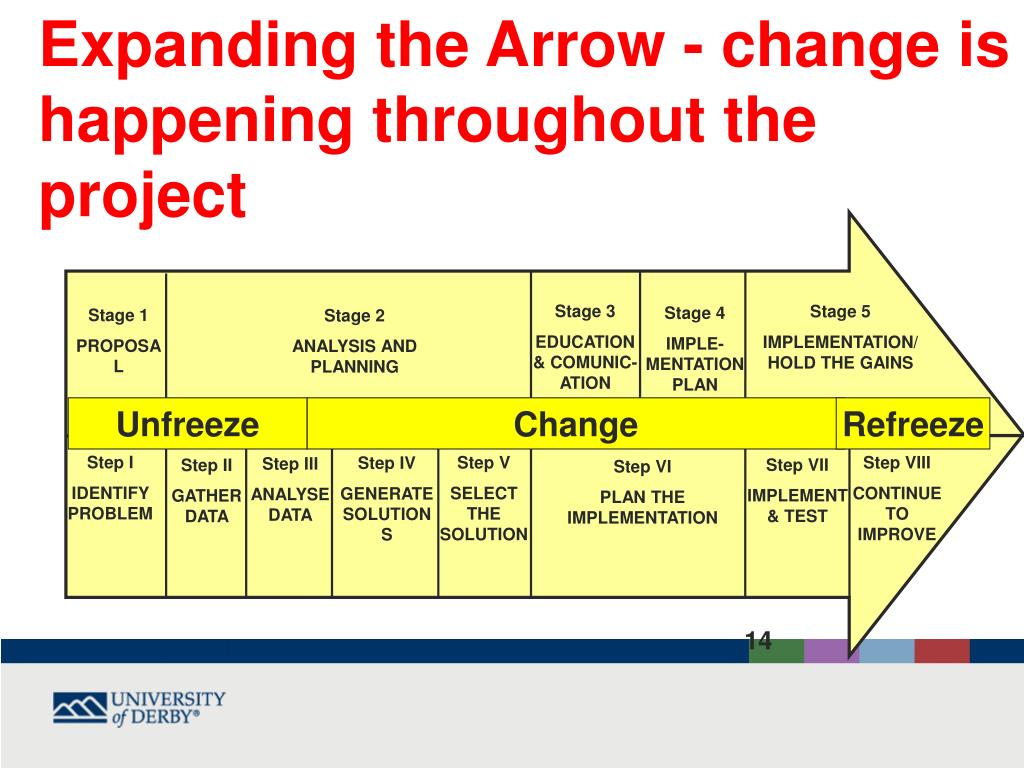 Expanding the Arrow - change is happening throughout the project

Stage 1
PROPOSAL

Stage 2
ANALYSIS AND PLANNING

Stage 3
EDUCATION & COMUNICATION

Stage 4
IMPLEMENTATION PLAN

Stage 5
IMPLEMENTATION/ HOLD THE GAINS

Unfreeze

Change

Refreeze

Step I
IDENTIFY PROBLEM

Step II
GATHER DATA

Step III
ANALYSE DATA

Step IV
GENERATE SOLUTIONS

Step V
SELECT THE SOLUTION

Step VI
PLAN THE IMPLEMENTATION

Step VII
IMPLEMENT & TEST

Step VIII
CONTINUE TO IMPROVE

14

UNIVERSITY of DERBY®